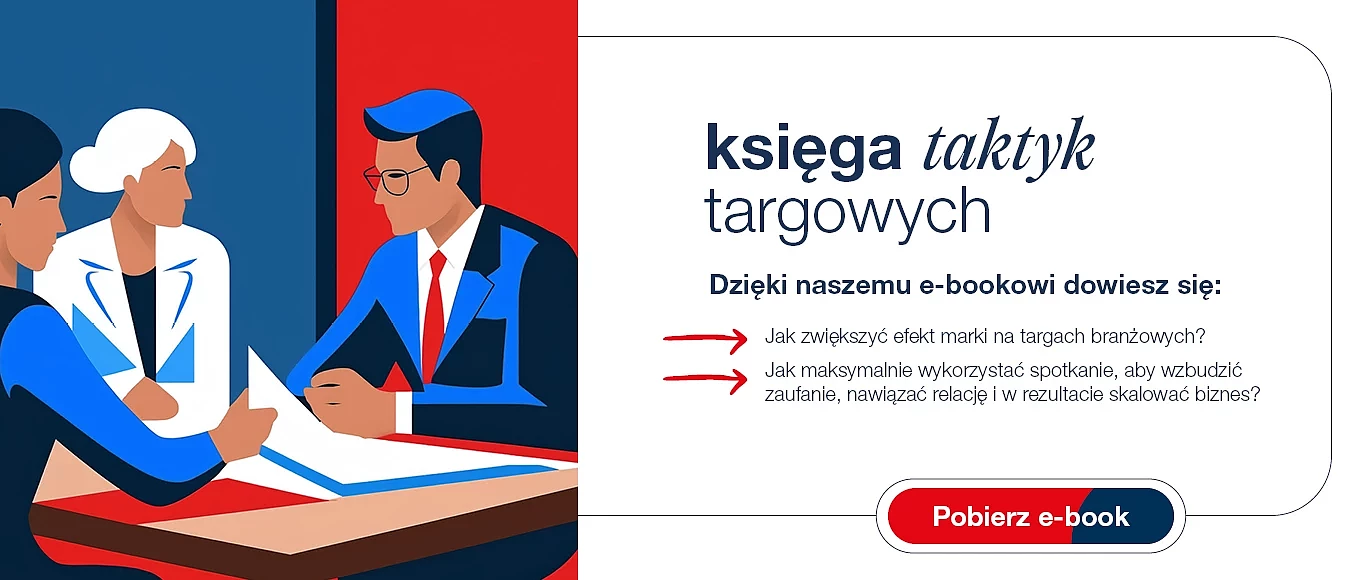 księga taktyk targowych

Dzięki naszemu e-bookowi dowiesz się:

Jak zwiększyć efekt marki na targach branżowych?

Jak maksymalnie wykorzystać spotkanie, aby wzbudzić zaufanie, nawiązać relację i w rezultacie skalować biznes?

Pobierz e-book